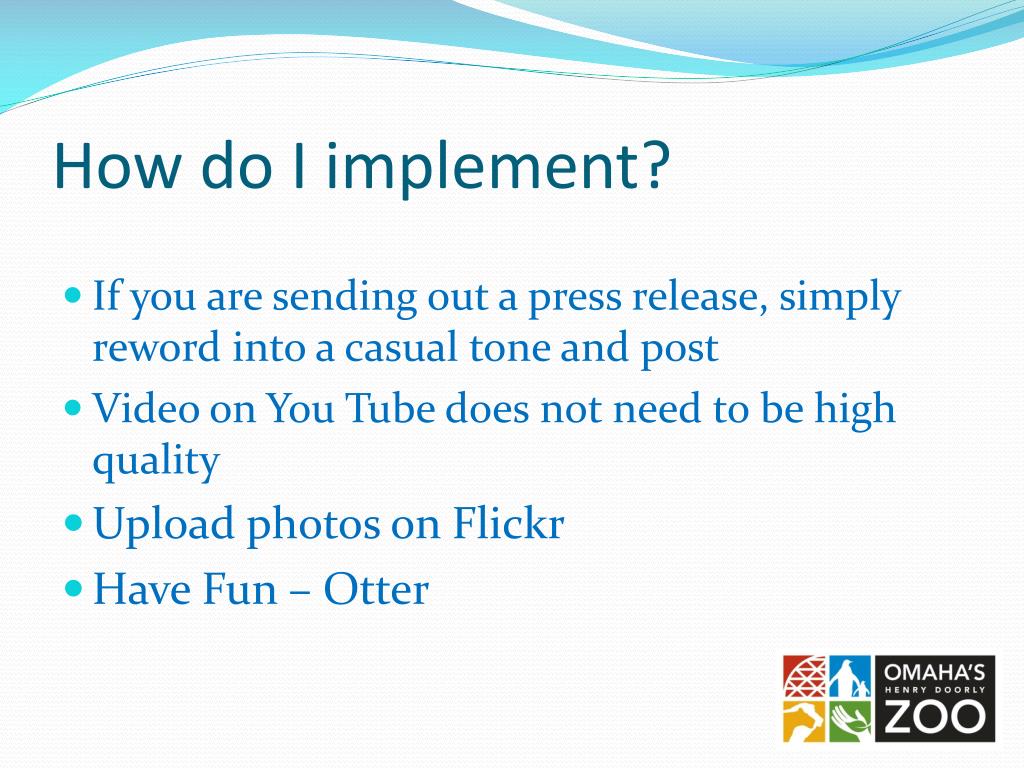 How do I implement?

- If you are sending out a press release, simply reword into a casual tone and post
- Video on You Tube does not need to be high quality
- Upload photos on Flickr
- Have Fun – Otter

OMAHA'S
HENRY DOORLY
ZOO